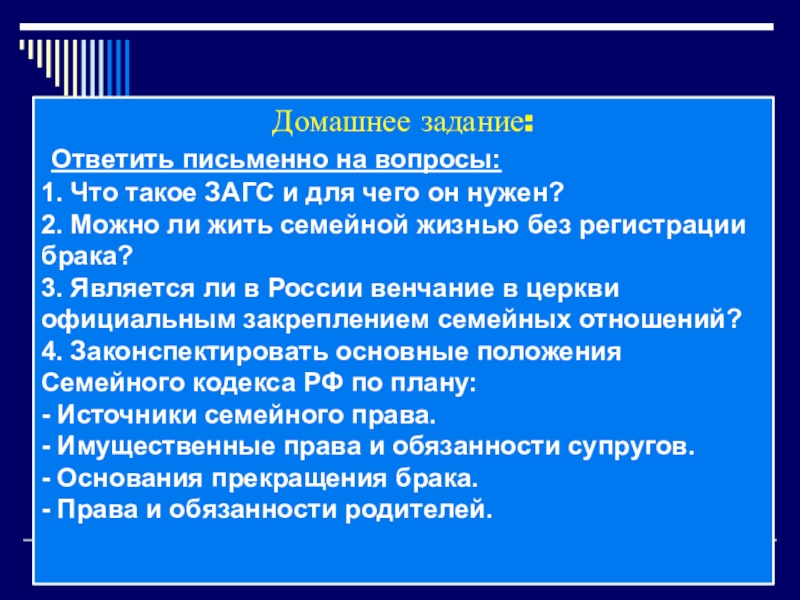 Домашнее задание:

Ответить письменно на вопросы:
1. Что такое ЗАГС и для чего он нужен?
2. Можно ли жить семейной жизнью без регистрации брака?
3. Является ли в России венчание в церкви официальным закреплением семейных отношений?
4. Законспектировать основные положения Семейного кодекса РФ по плану:
- Источники семейного права.
- Имущественные права и обязанности супругов.
- Основания прекращения брака.
- Права и обязанности родителей.